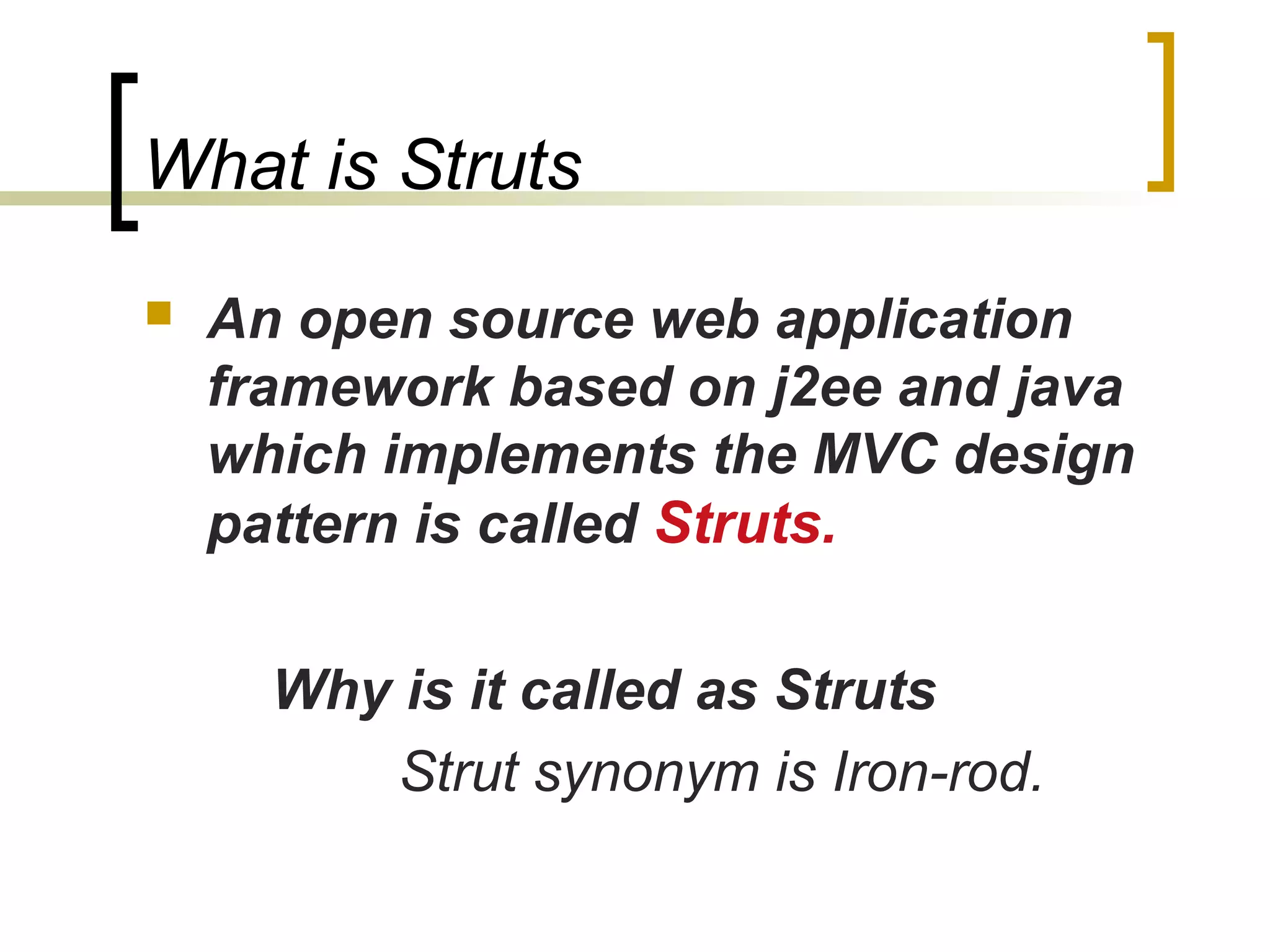 What is Struts

An open source web application framework based on j2ee and java which implements the MVC design pattern is called Struts.

Why is it called as Struts

Strut synonym is Iron-rod.